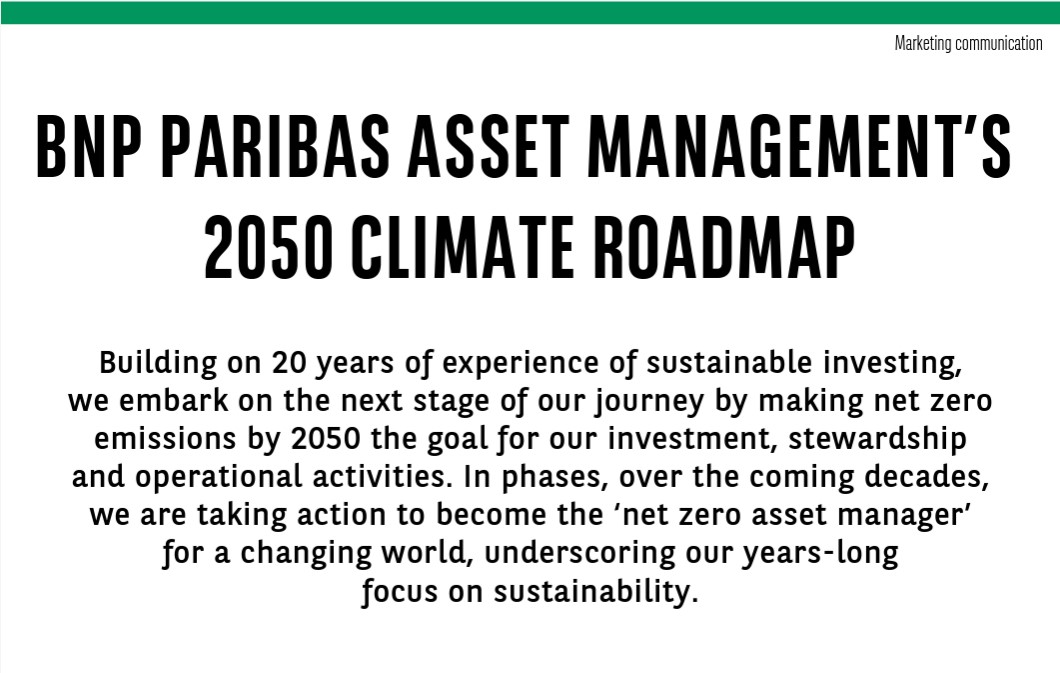 Marketing communication

BNP PARIBAS ASSET MANAGEMENT'S 2050 CLIMATE ROADMAP

Building on 20 years of experience of sustainable investing, we embark on the next stage of our journey by making net zero emissions by 2050 the goal for our investment, stewardship and operational activities. In phases, over the coming decades, we are taking action to become the 'net zero asset manager' for a changing world, underscoring our years-long focus on sustainability.